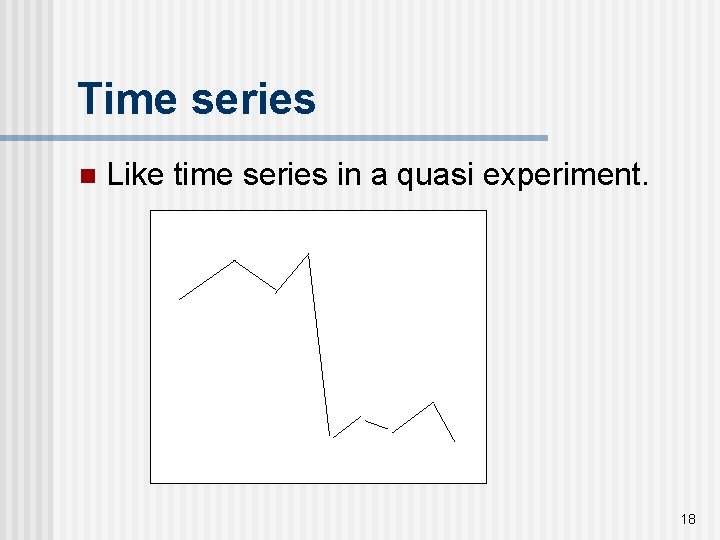 Time series

Like time series in a quasi experiment.

18